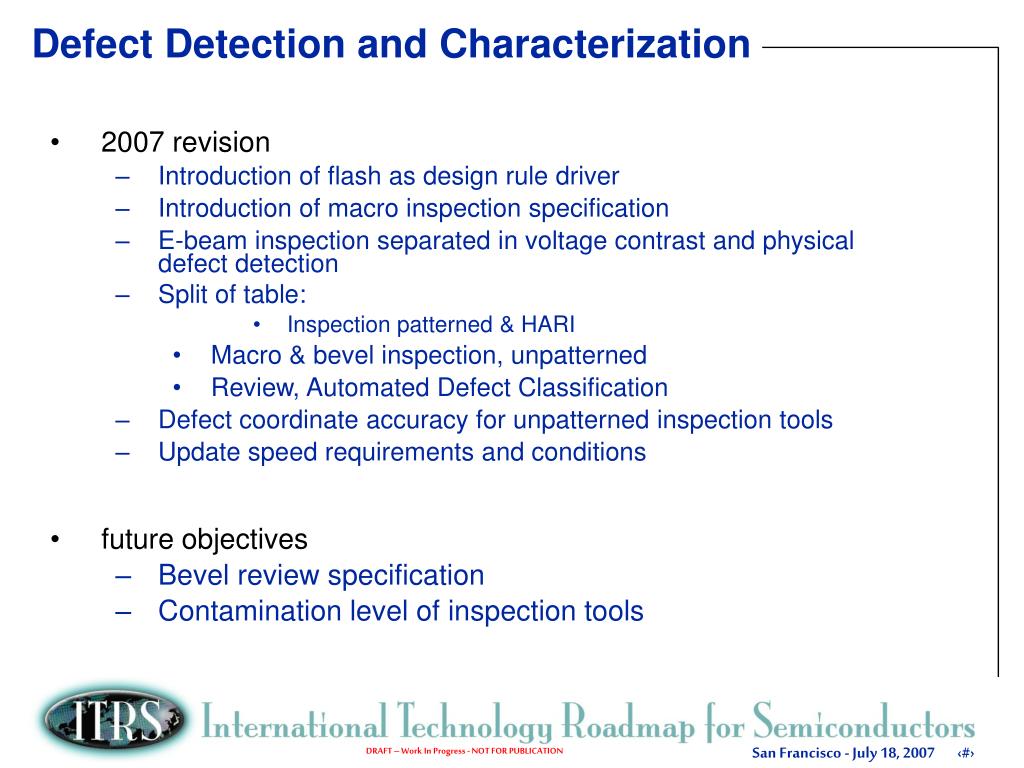 Defect Detection and Characterization

• 2007 revision
 – Introduction of flash as design rule driver
 – Introduction of macro inspection specification
 – E-beam inspection separated in voltage contrast and physical defect detection
 – Split of table:
  • Inspection patterned & HARI
  • Macro & bevel inspection, unpatterned
  • Review, Automated Defect Classification
 – Defect coordinate accuracy for unpatterned inspection tools
 – Update speed requirements and conditions

• future objectives
 – Bevel review specification
 – Contamination level of inspection tools

ITRS International Technology Roadmap for Semiconductors

DRAFT – Work In Progress - NOT FOR PUBLICATION

San Francisco - July 18, 2007 ‹#›